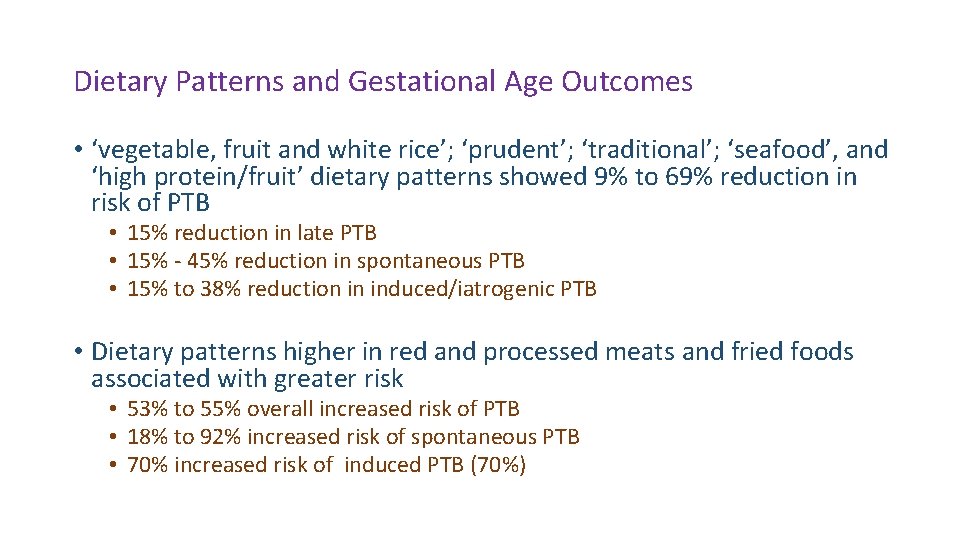 Dietary Patterns and Gestational Age Outcomes

• ‘vegetable, fruit and white rice’; ‘prudent’; ‘traditional’; ‘seafood’, and ‘high protein/fruit’ dietary patterns showed 9% to 69% reduction in risk of PTB
  • 15% reduction in late PTB
  • 15% - 45% reduction in spontaneous PTB
  • 15% to 38% reduction in induced/iatrogenic PTB

• Dietary patterns higher in red and processed meats and fried foods associated with greater risk
  • 53% to 55% overall increased risk of PTB
  • 18% to 92% increased risk of spontaneous PTB
  • 70% increased risk of induced PTB (70%)